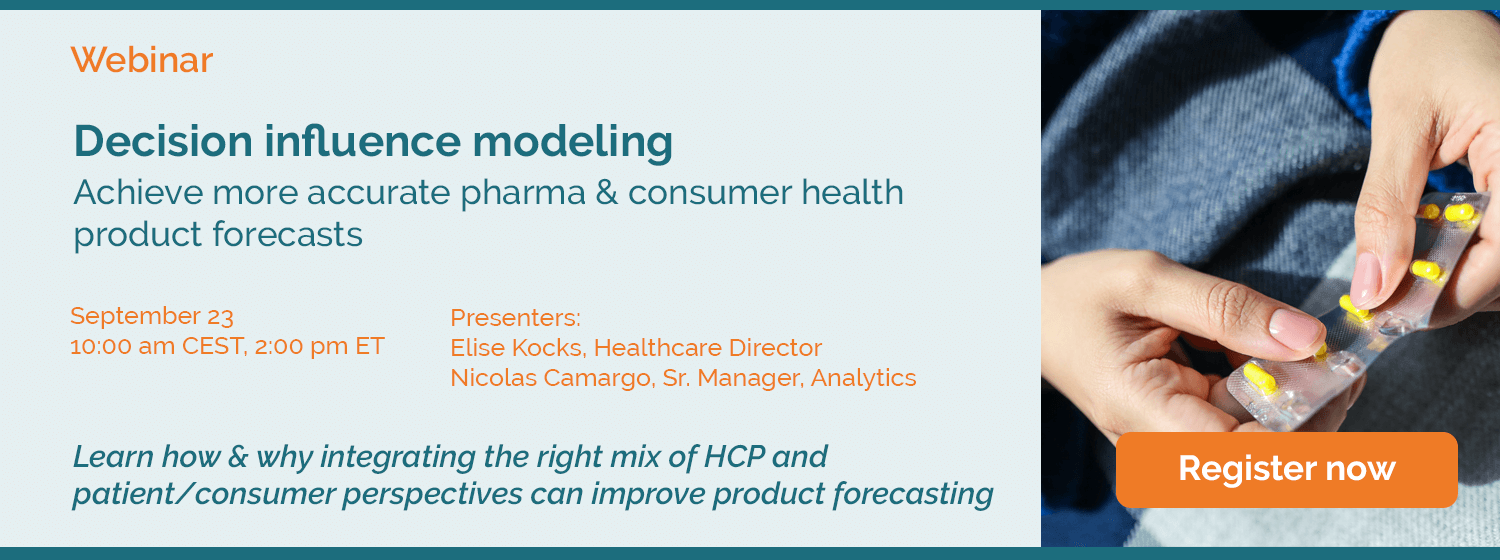 Webinar

Decision influence modeling

Achieve more accurate pharma & consumer health product forecasts

September 23
10:00 am CEST, 2:00 pm ET

Presenters:
Elise Kocks, Healthcare Director
Nicolas Camargo, Sr. Manager, Analytics

Learn how & why integrating the right mix of HCP and patient/consumer perspectives can improve product forecasting

Register now